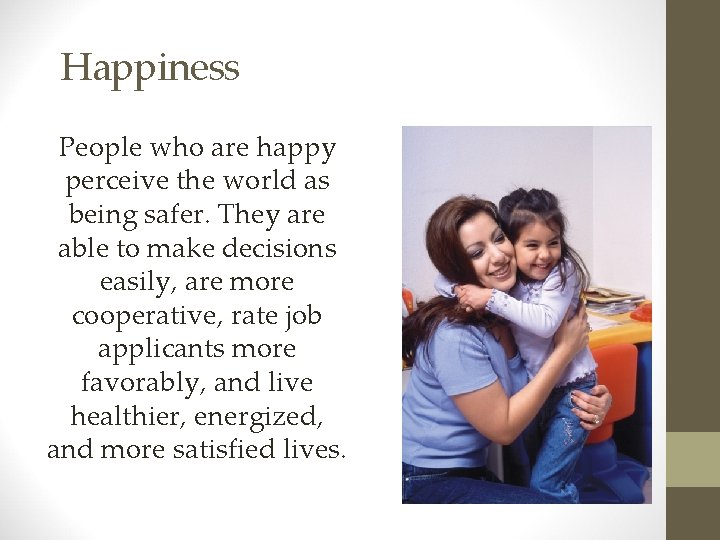 Happiness

People who are happy perceive the world as being safer. They are able to make decisions easily, are more cooperative, rate job applicants more favorably, and live healthier, energized, and more satisfied lives.